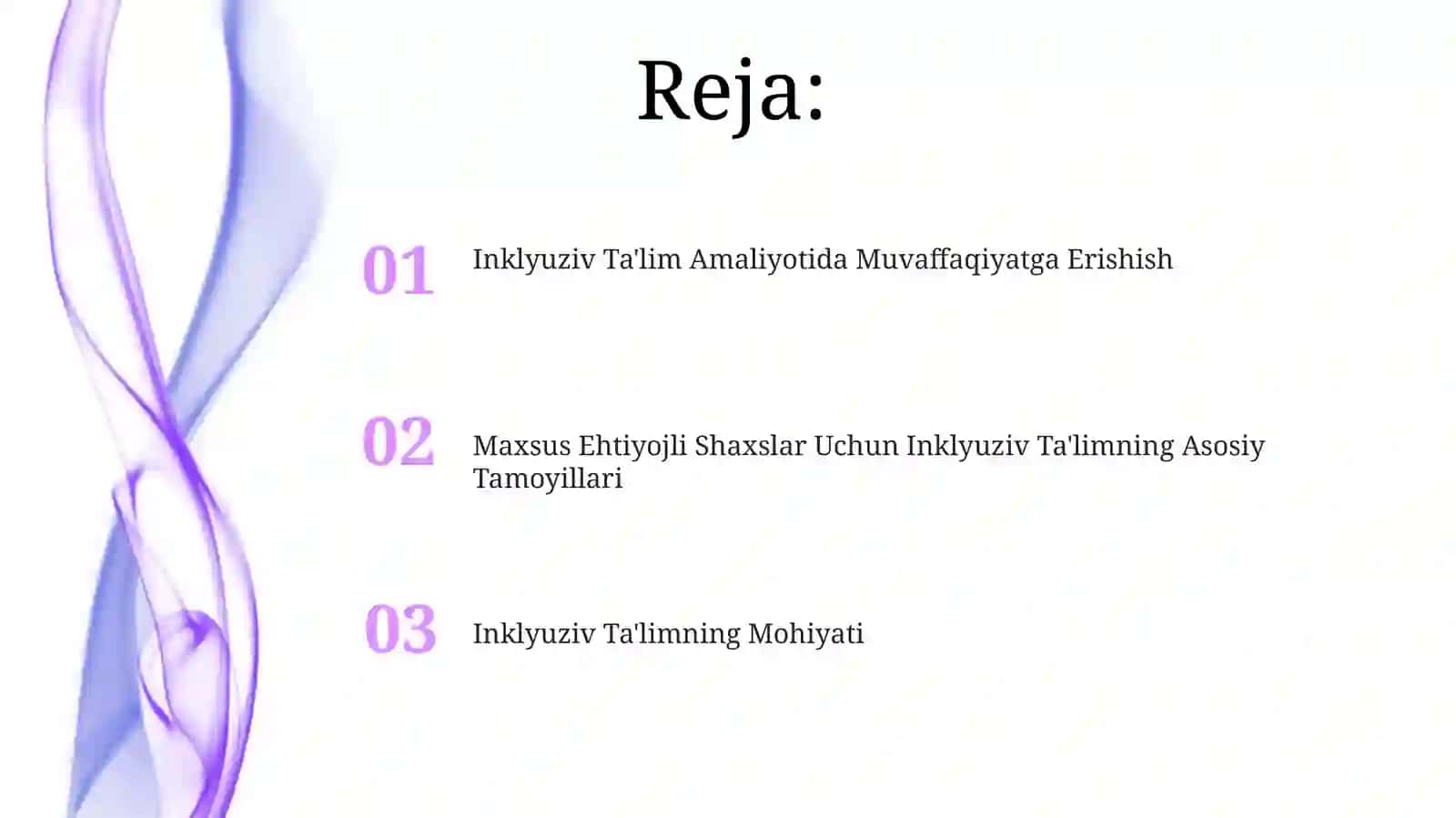 Reja:

01 Inklyuziv Ta'lim Amaliyotida Muvaffaqiyatga Erishish

02 Maxsus Ehtiyojli Shaxslar Uchun Inklyuziv Ta'limning Asosiy Tamoyillari

03 Inklyuziv Ta'limning Mohiyati